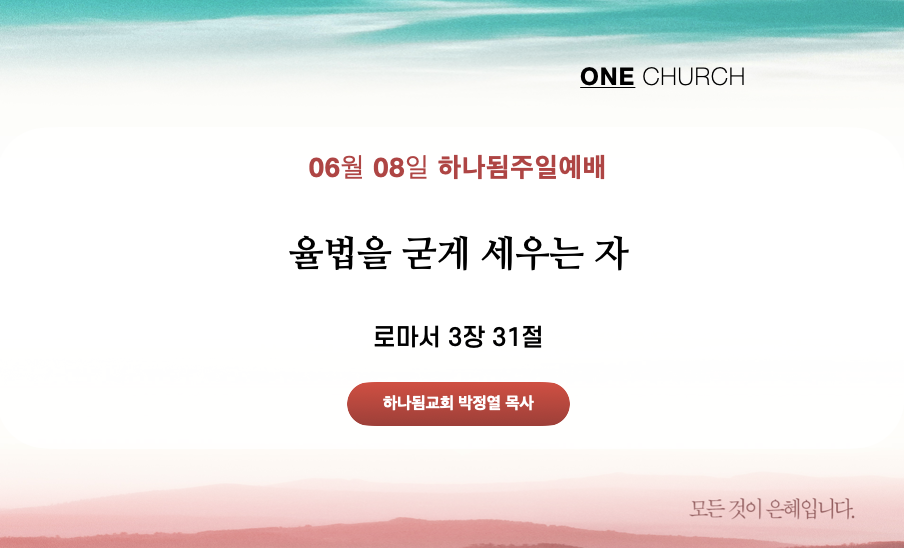 ONE CHURCH

06월 08일 하나됨주일예배

율법을 굳게 세우는 자

로마서 3장 31절

하나됨교회 박정열 목사

모든 것이 은혜입니다.